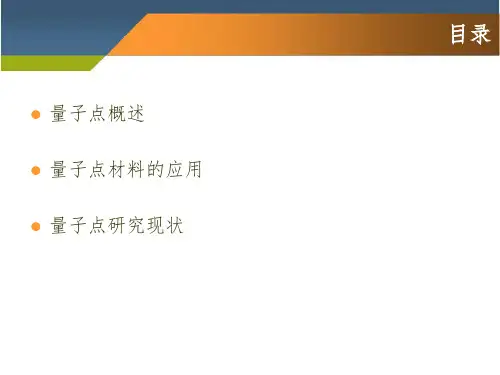 目录

量子点概述

量子点材料的应用

量子点研究现状